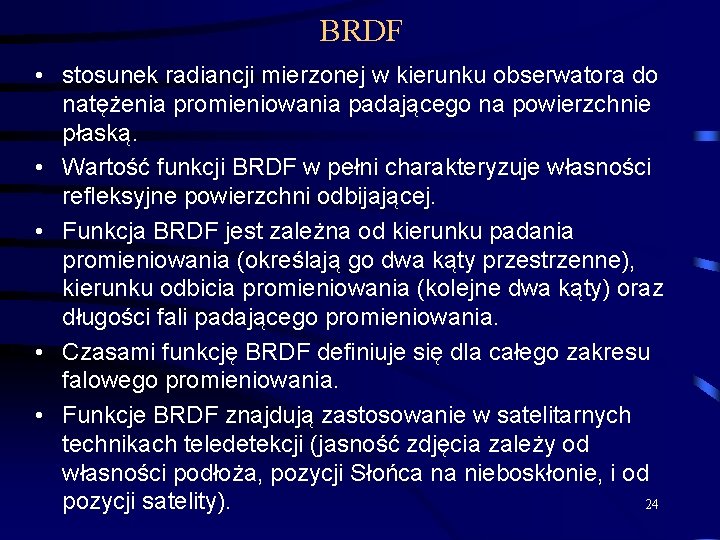 BRDF

• stosunek radiancji mierzonej w kierunku obserwatora do natężenia promieniowania padającego na powierzchnie płaską.

• Wartość funkcji BRDF w pełni charakteryzuje własności refleksyjne powierzchni odbijającej.

• Funkcja BRDF jest zależna od kierunku padania promieniowania (określają go dwa kąty przestrzenne), kierunku odbicia promieniowania (kolejne dwa kąty) oraz długości fali padającego promieniowania.

• Czasami funkcję BRDF definiuje się dla całego zakresu falowego promieniowania.

• Funkcje BRDF znajdują zastosowanie w satelitarnych technikach teledetekcji (jasność zdjęcia zależy od własności podłoża, pozycji Słońca na nieboskłonie, i od pozycji satelity).

24